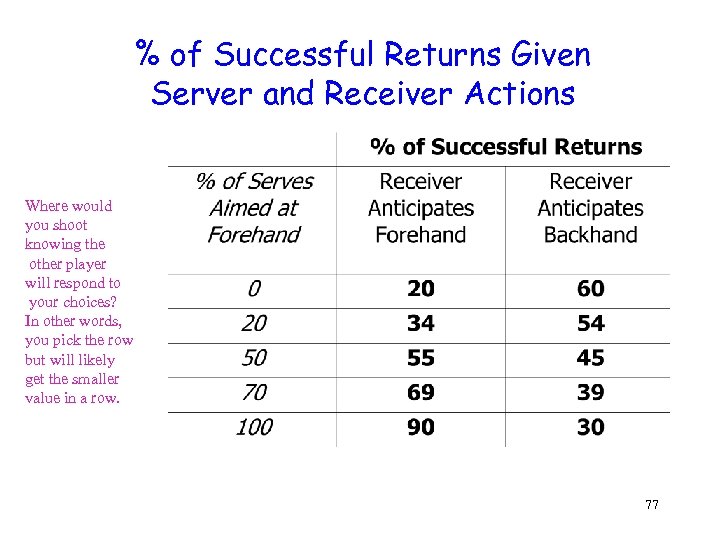 % of Successful Returns Given Server and Receiver Actions

Where would you shoot knowing the other player will respond to your choices? In other words, you pick the row but will likely get the smaller value in a row.

| | % of Successful Returns | |
|---|---|---|
| % of Serves Aimed at Forehand | Receiver Anticipates Forehand | Receiver Anticipates Backhand |
| 0 | 20 | 60 |
| 20 | 34 | 54 |
| 50 | 55 | 45 |
| 70 | 69 | 39 |
| 100 | 90 | 30 |

77